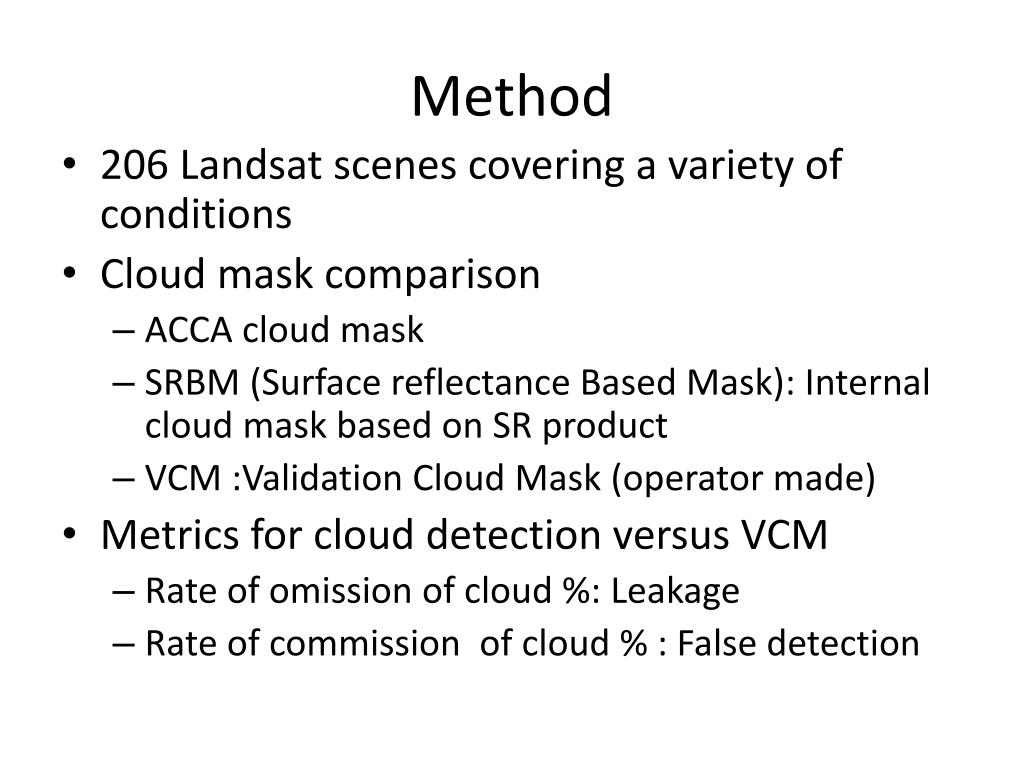 Method

• 206 Landsat scenes covering a variety of conditions
• Cloud mask comparison
– ACCA cloud mask
– SRBM (Surface reflectance Based Mask): Internal cloud mask based on SR product
– VCM :Validation Cloud Mask (operator made)
• Metrics for cloud detection versus VCM
– Rate of omission of cloud %: Leakage
– Rate of commission of cloud % : False detection